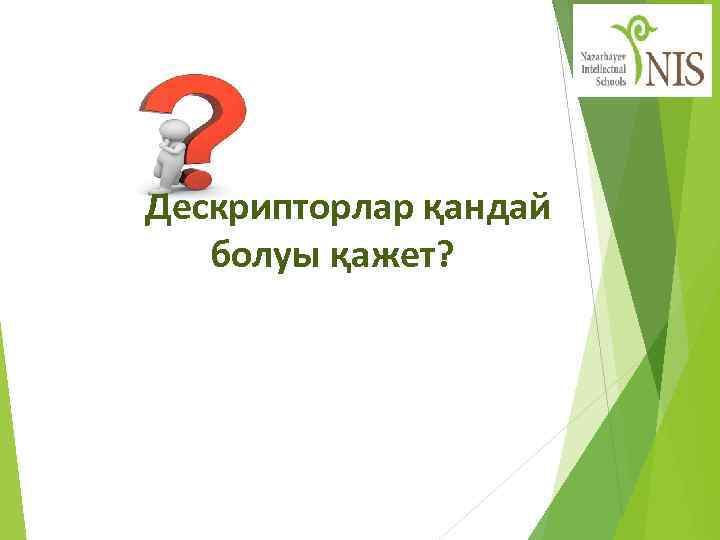 Nazarbayev Intellectual Schools NIS

Дескрипторлар қандай болуы қажет?